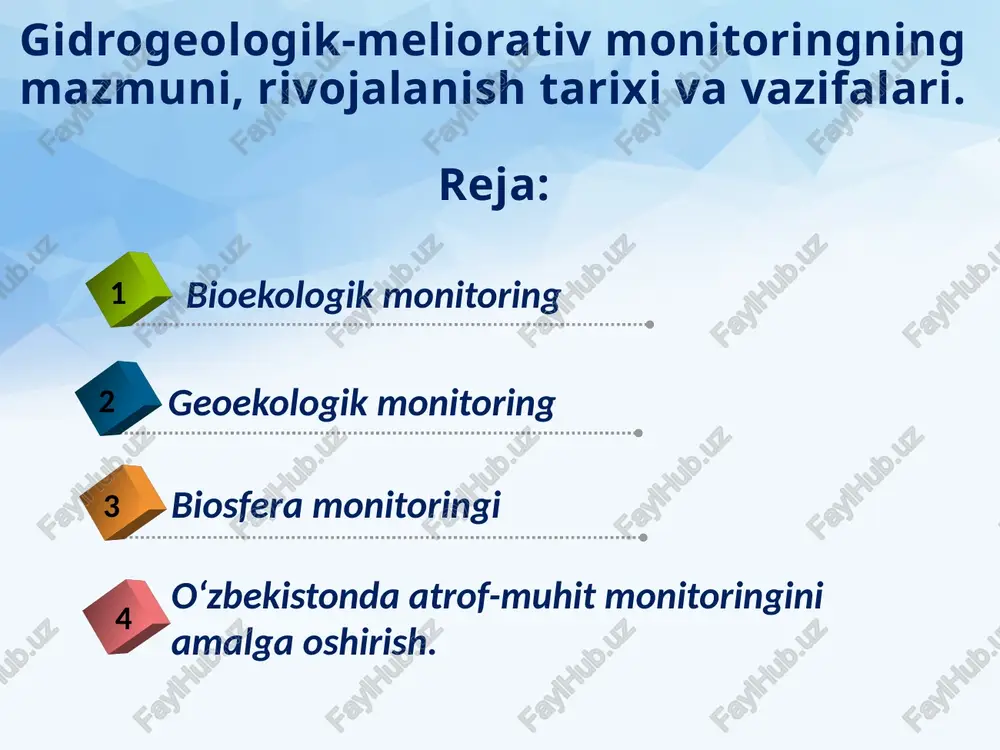 Gidrogeologik-meliorativ monitoringning mazmuni, rivojalanish tarixi va vazifalari.

Reja:

1 Bioekologik monitoring

2 Geoekologik monitoring

3 Biosfera monitoringi

4 Oʻzbekistonda atrof-muhit monitoringini amalga oshirish.

FaylHub.uz